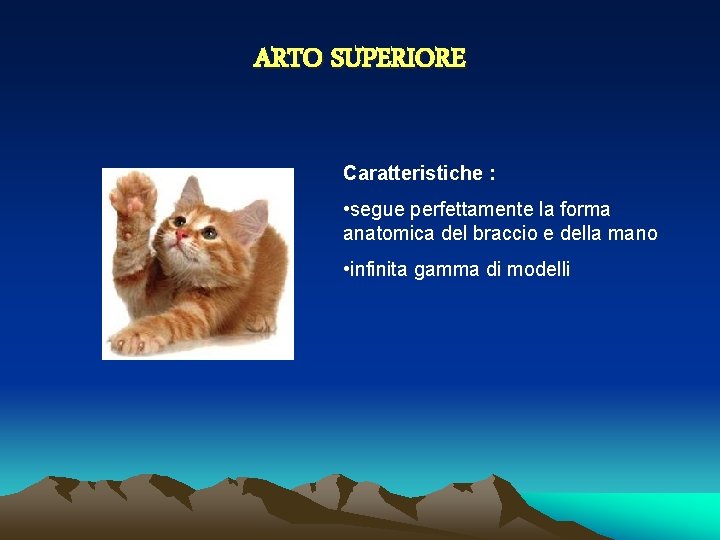 ARTO SUPERIORE

Caratteristiche :

•segue perfettamente la forma anatomica del braccio e della mano

•infinita gamma di modelli